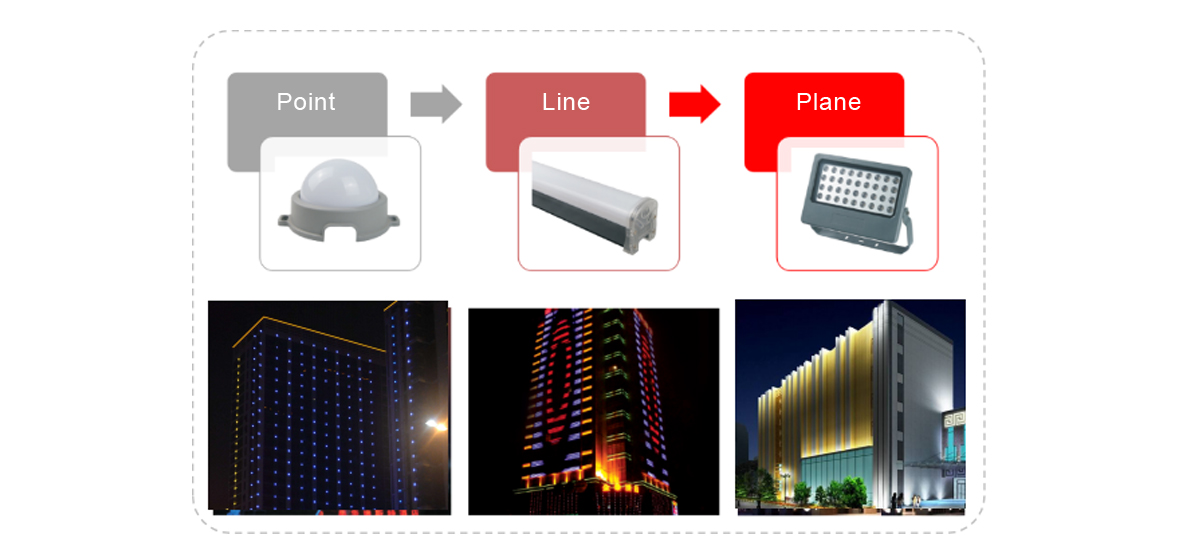 Point

Line

Plane